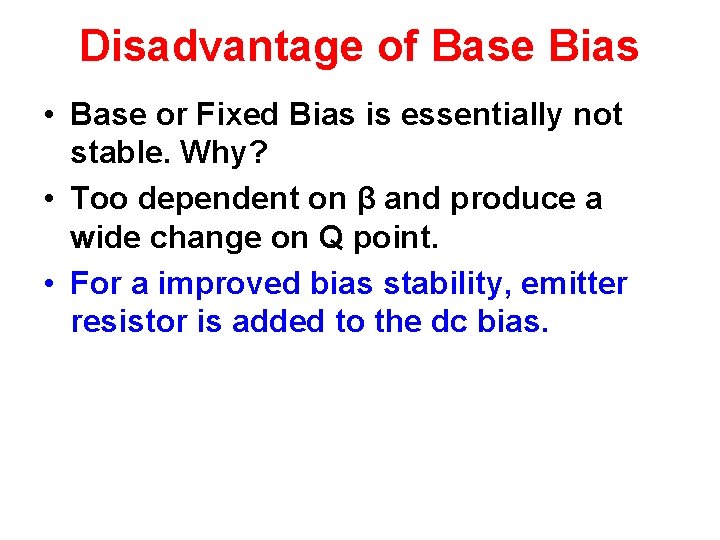 Disadvantage of Base Bias

• Base or Fixed Bias is essentially not stable. Why?

• Too dependent on β and produce a wide change on Q point.

• For a improved bias stability, emitter resistor is added to the dc bias.